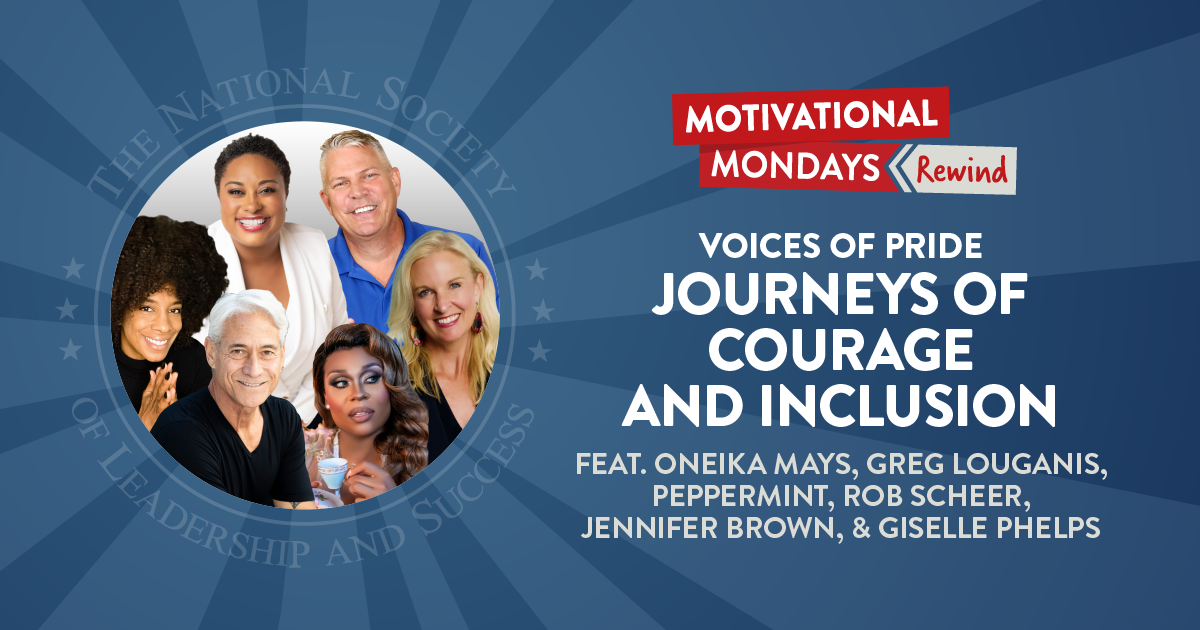 THE NATIONAL SOCIETY OF LEADERSHIP AND SUCCESS

MOTIVATIONAL MONDAYS Rewind

VOICES OF PRIDE
JOURNEYS OF COURAGE AND INCLUSION

FEAT. ONEIKA MAYS, GREG LOUGANIS, PEPPERMINT, ROB SCHEER, JENNIFER BROWN, & GISELLE PHELPS